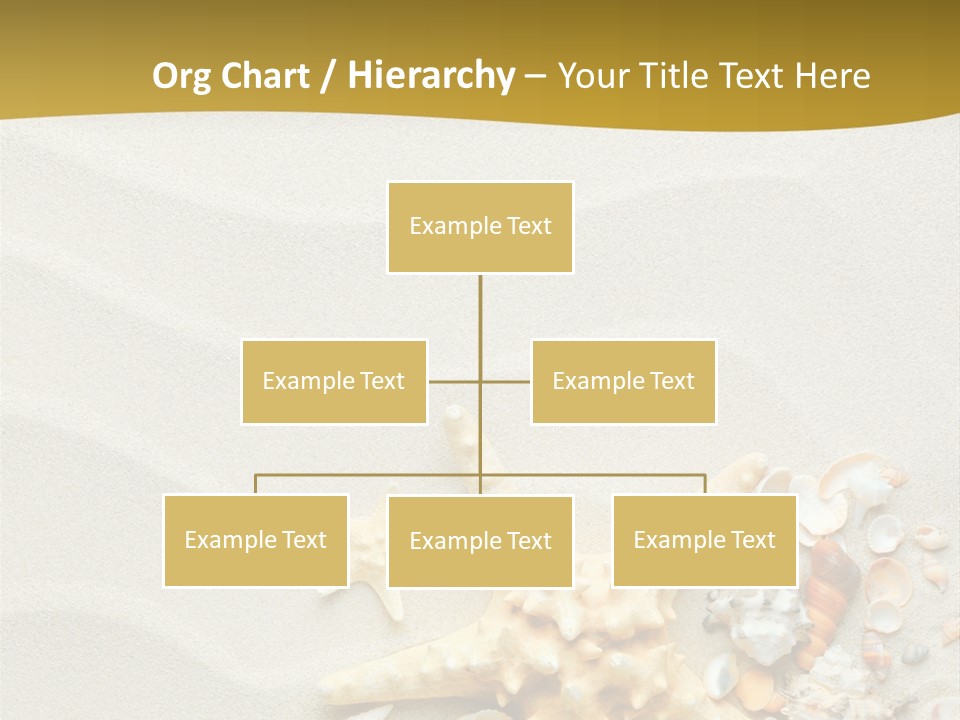 Org Chart / Hierarchy – Your Title Text Here

Example Text

Example Text

Example Text

Example Text

Example Text

Example Text